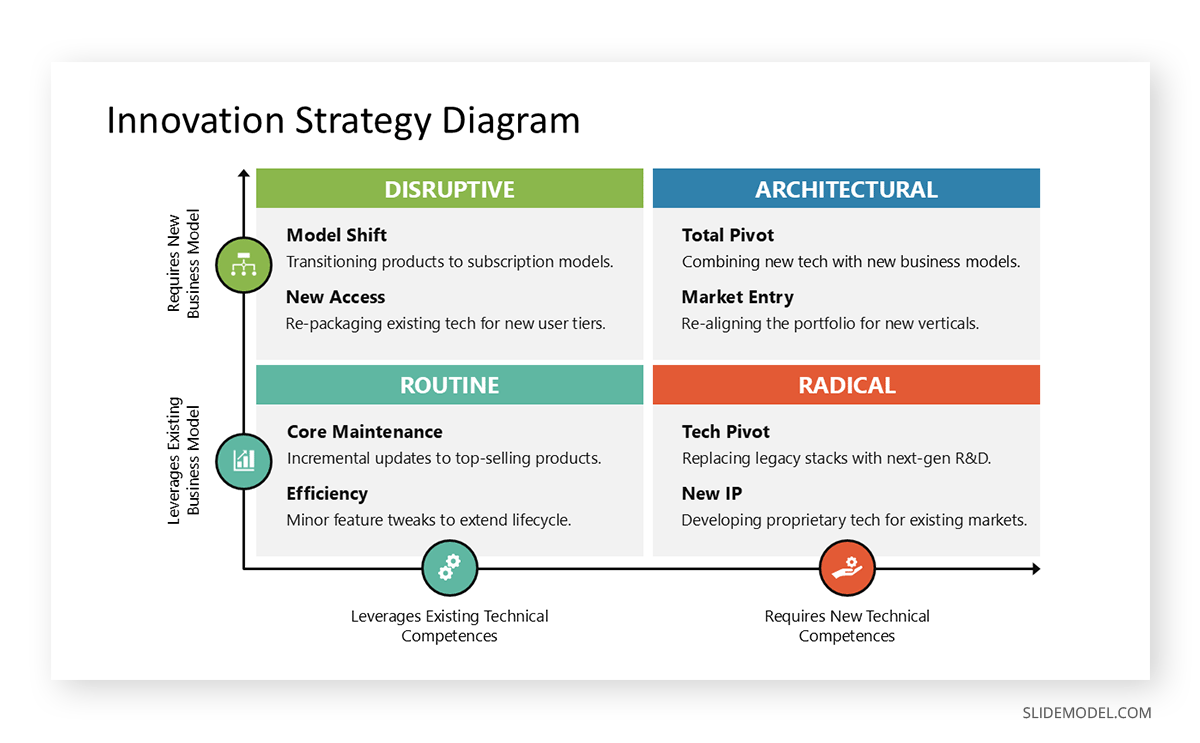 Innovation Strategy Diagram

Requires New Business Model

Leverages Existing Business Model

DISRUPTIVE

Model Shift
Transitioning products to subscription models.

New Access
Re-packaging existing tech for new user tiers.

ARCHITECTURAL

Total Pivot
Combining new tech with new business models.

Market Entry
Re-aligning the portfolio for new verticals.

ROUTINE

Core Maintenance
Incremental updates to top-selling products.

Efficiency
Minor feature tweaks to extend lifecycle.

RADICAL

Tech Pivot
Replacing legacy stacks with next-gen R&D.

New IP
Developing proprietary tech for existing markets.

Leverages Existing Technical Competences

Requires New Technical Competences

SLIDEMODEL.COM